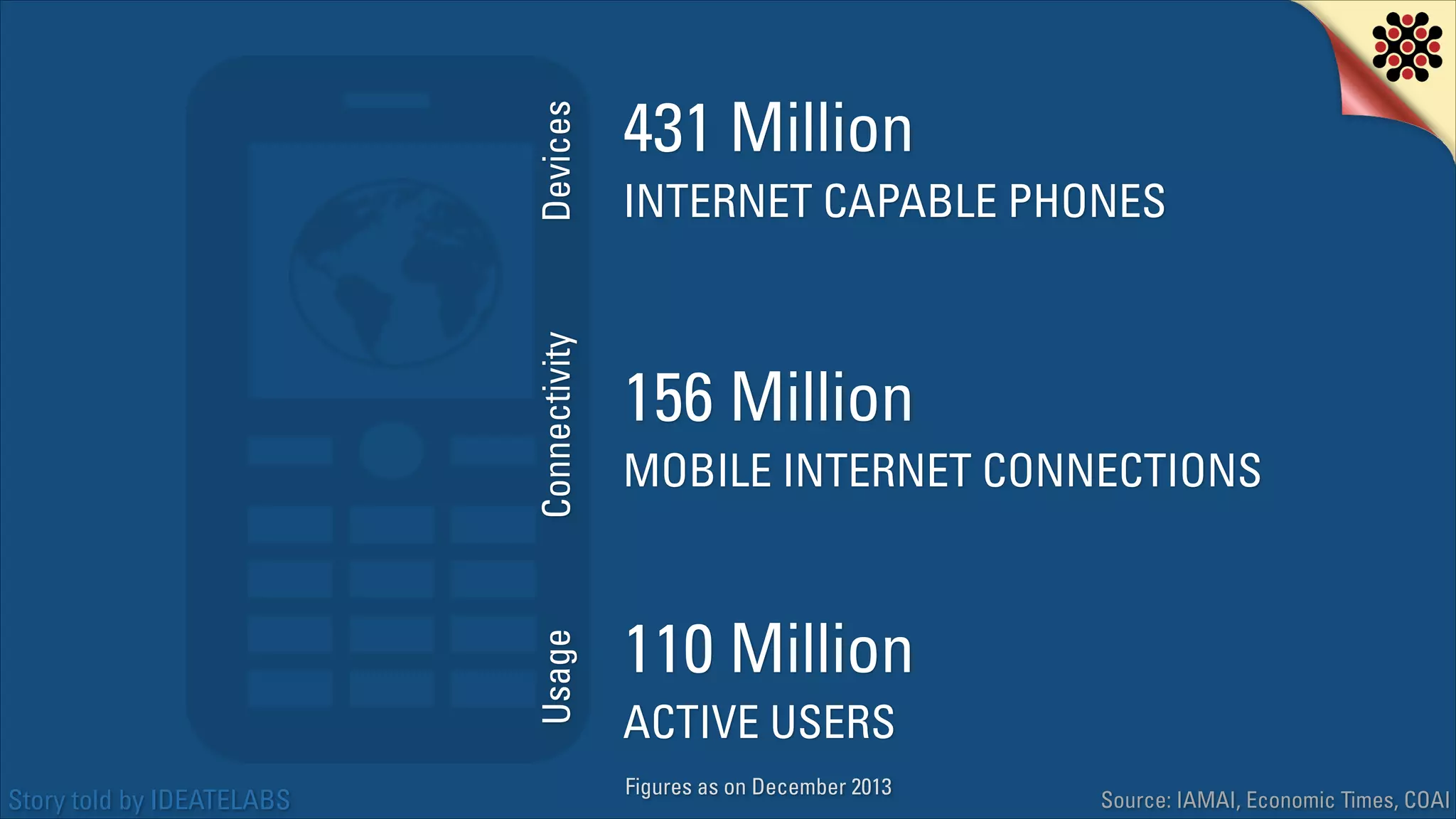 Devices

431 Million

INTERNET CAPABLE PHONES

Connectivity

156 Million

MOBILE INTERNET CONNECTIONS

Usage

110 Million

ACTIVE USERS

Figures as on December 2013

Story told by IDEATELABS

Source: IAMAI, Economic Times, COAI